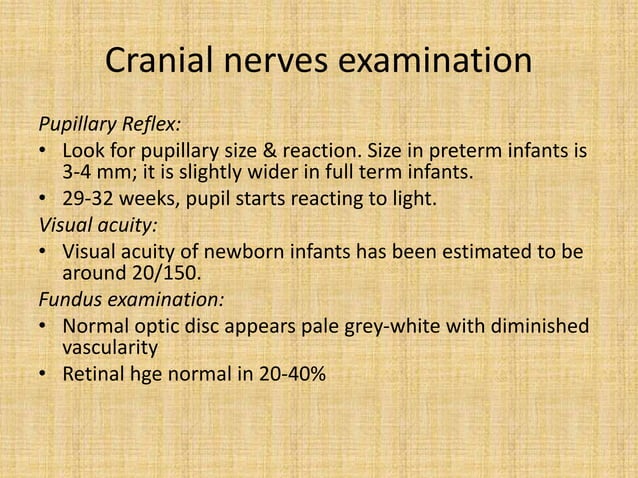 Cranial nerves examination

Pupillary Reflex:

• Look for pupillary size & reaction. Size in preterm infants is 3-4 mm; it is slightly wider in full term infants.
• 29-32 weeks, pupil starts reacting to light.

Visual acuity:

• Visual acuity of newborn infants has been estimated to be around 20/150.

Fundus examination:

• Normal optic disc appears pale grey-white with diminished vascularity
• Retinal hge normal in 20-40%